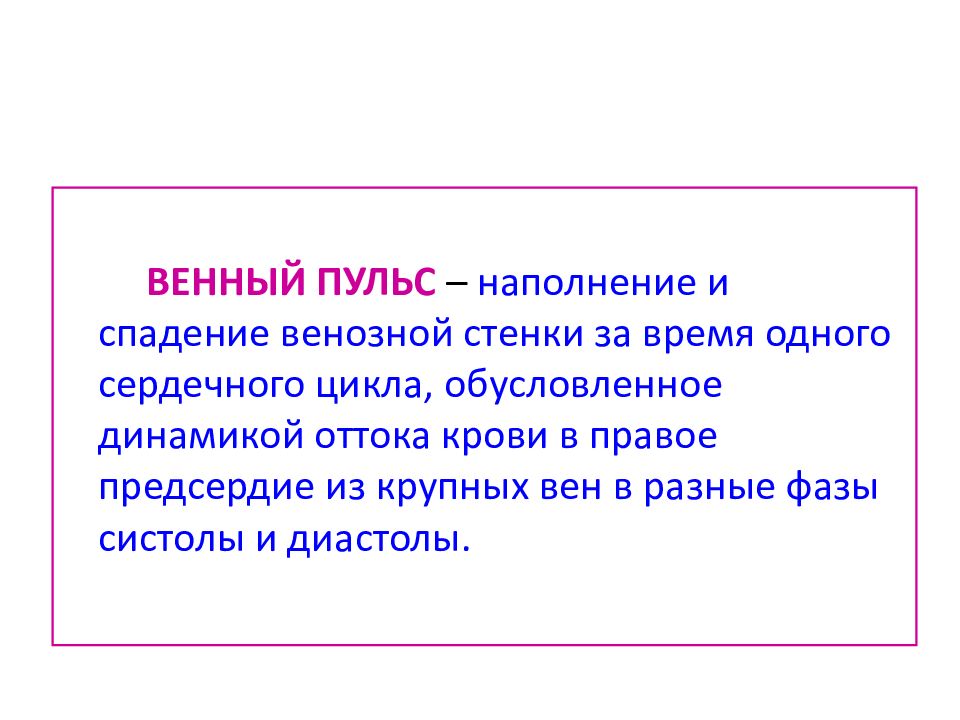 ВЕННЫЙ ПУЛЬС – наполнение и спадение венозной стенки за время одного сердечного цикла, обусловленное динамикой оттока крови в правое предсердие из крупных вен в разные фазы систолы и диастолы.